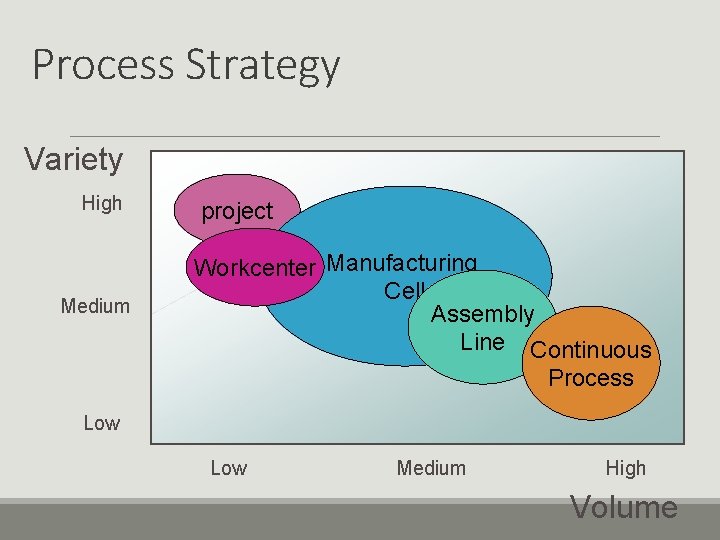 Process Strategy

Variety

High

Medium

Low

project

Workcenter

Manufacturing Cell

Assembly Line

Continuous Process

Low

Medium

High

Volume